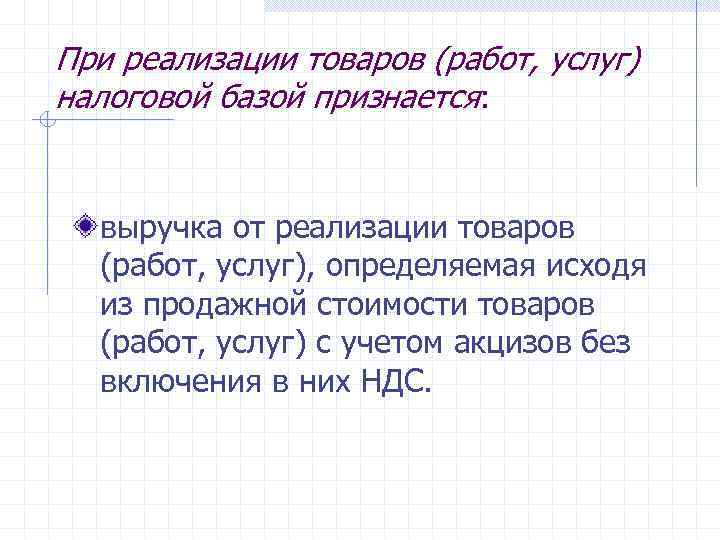 При реализации товаров (работ, услуг) налоговой базой признается:

выручка от реализации товаров (работ, услуг), определяемая исходя из продажной стоимости товаров (работ, услуг) с учетом акцизов без включения в них НДС.